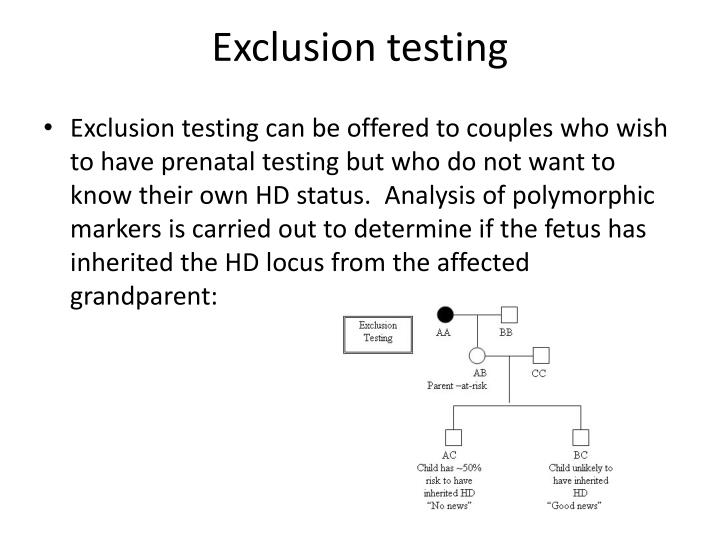 Exclusion testing

• Exclusion testing can be offered to couples who wish to have prenatal testing but who do not want to know their own HD status. Analysis of polymorphic markers is carried out to determine if the fetus has inherited the HD locus from the affected grandparent:

Exclusion Testing

AA

BB

AB
Parent –at-risk

CC

AC
Child has ~50% risk to have inherited HD
"No news"

BC
Child unlikely to have inherited HD
"Good news"